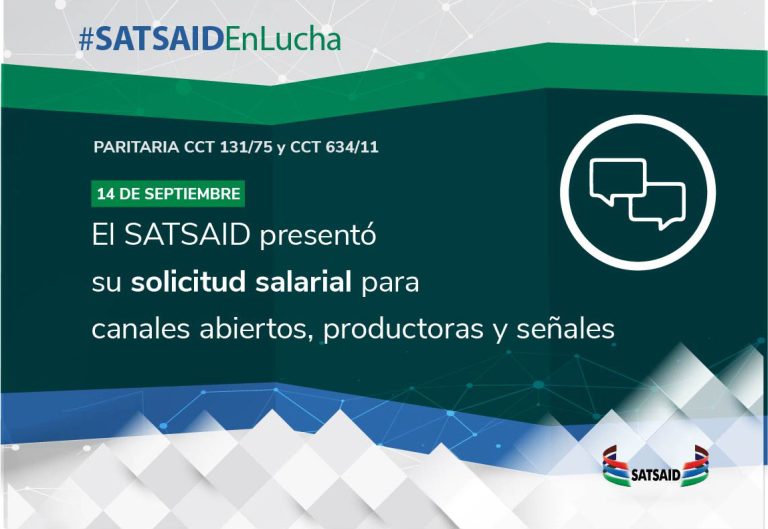 #SATSAIDEnLucha

PARITARIA CCT 131/75 y CCT 634/11

14 DE SEPTIEMBRE

El SATSAID presentó su solicitud salarial para canales abiertos, productoras y señales

SATSAID